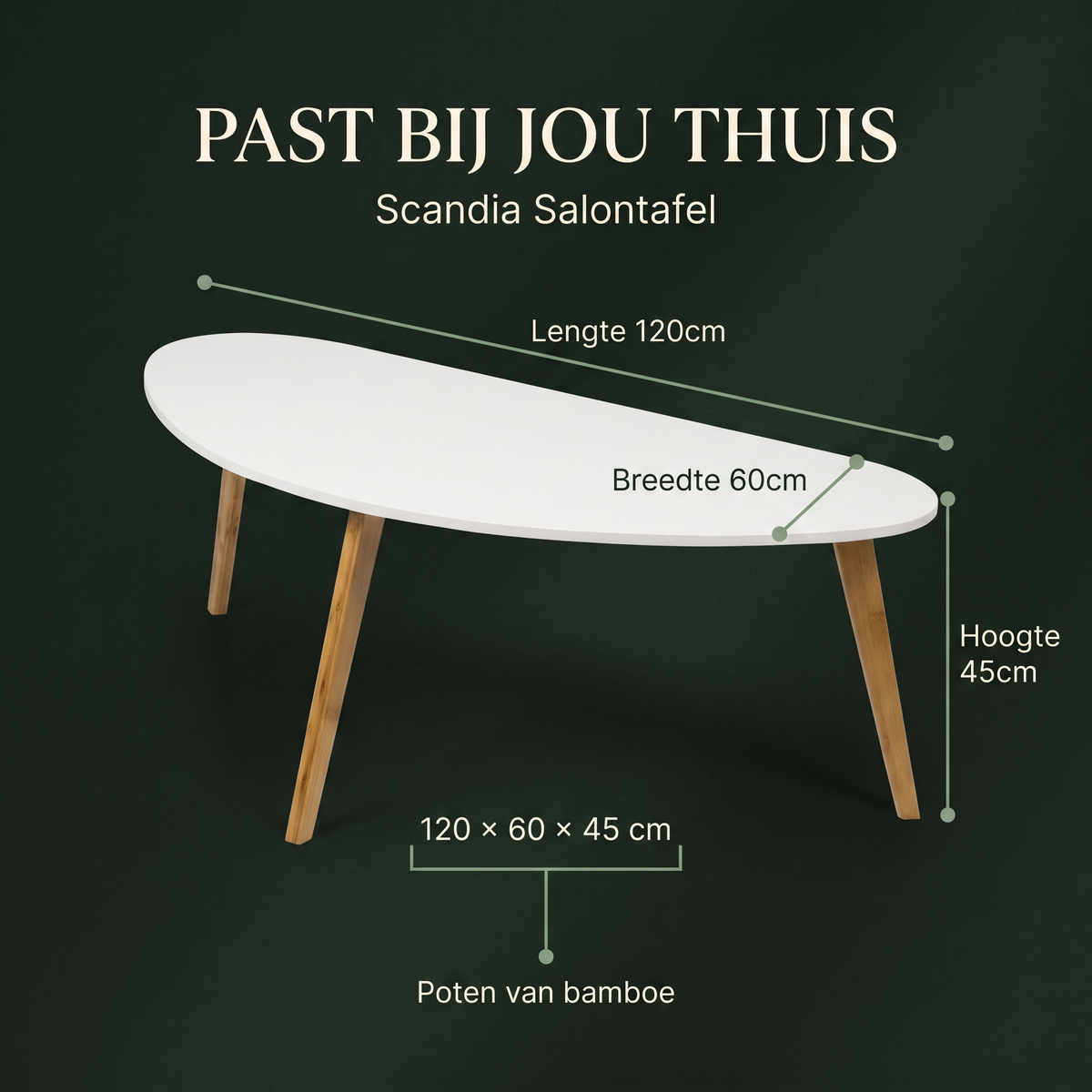 PAST BIJ JOU THUIS

Scandia Salontafel

Lengte 120cm

Breedte 60cm

Hoogte
45cm

120 × 60 × 45 cm

Poten van bamboe